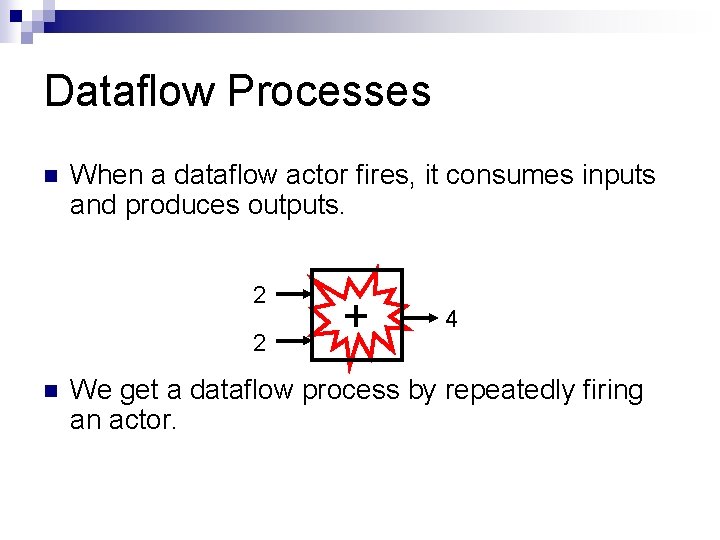 Dataflow Processes

When a dataflow actor fires, it consumes inputs and produces outputs.

2
2
+
4

We get a dataflow process by repeatedly firing an actor.